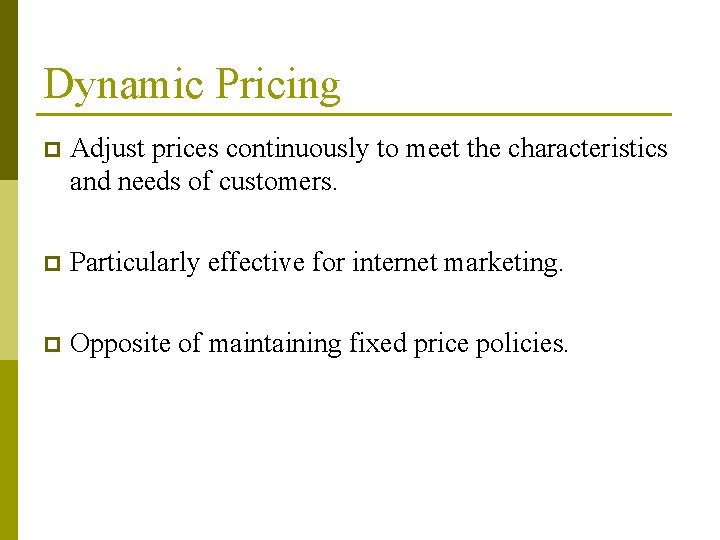 Dynamic Pricing

Adjust prices continuously to meet the characteristics and needs of customers.

Particularly effective for internet marketing.

Opposite of maintaining fixed price policies.